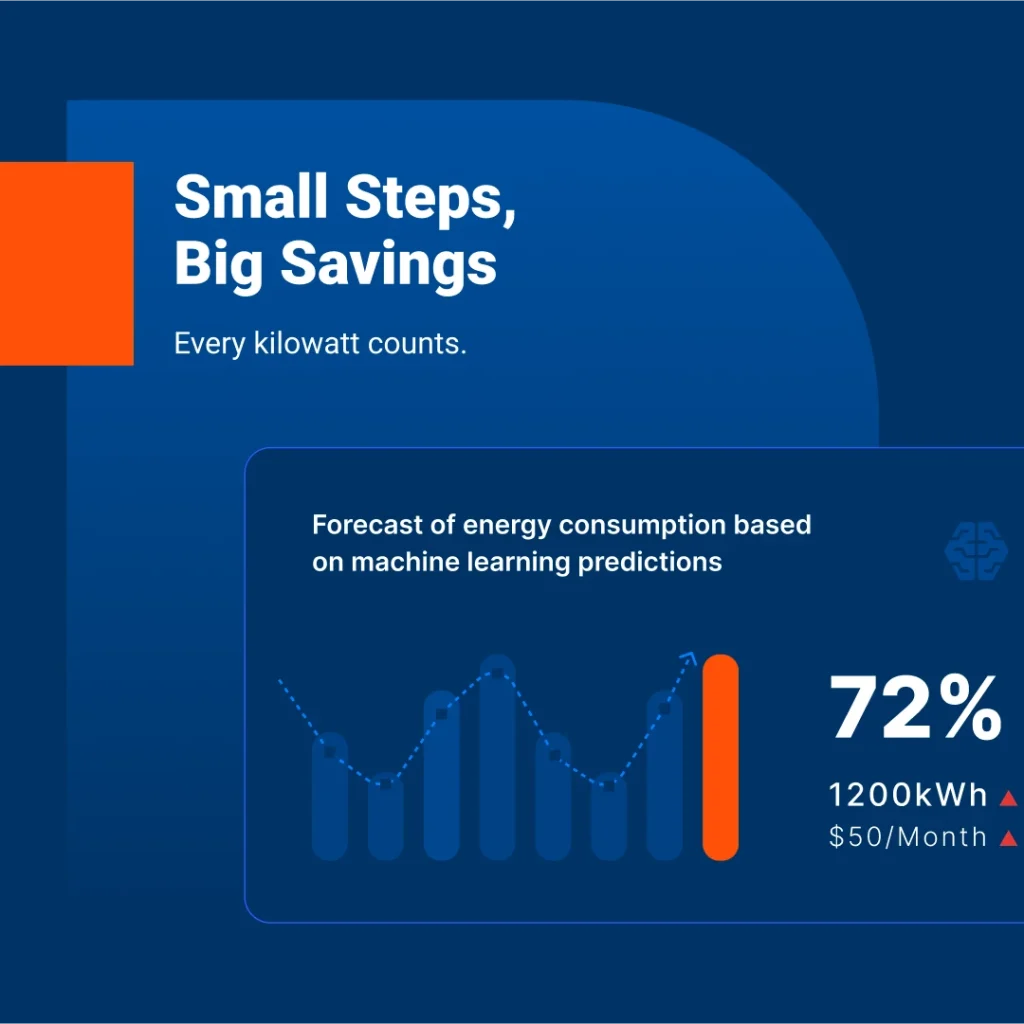 Small Steps, Big Savings

Every kilowatt counts.

Forecast of energy consumption based on machine learning predictions

72%

1200kWh

$50/Month